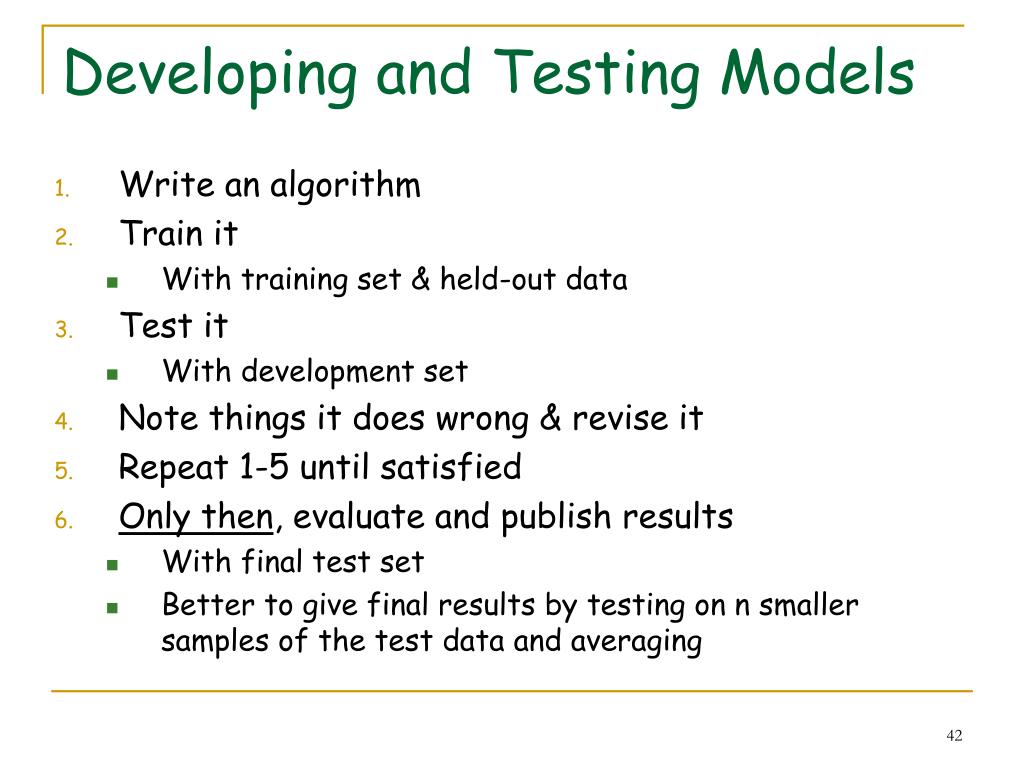 Developing and Testing Models

1. Write an algorithm
2. Train it
   - With training set & held-out data
3. Test it
   - With development set
4. Note things it does wrong & revise it
5. Repeat 1-5 until satisfied
6. Only then, evaluate and publish results
   - With final test set
   - Better to give final results by testing on n smaller samples of the test data and averaging

42